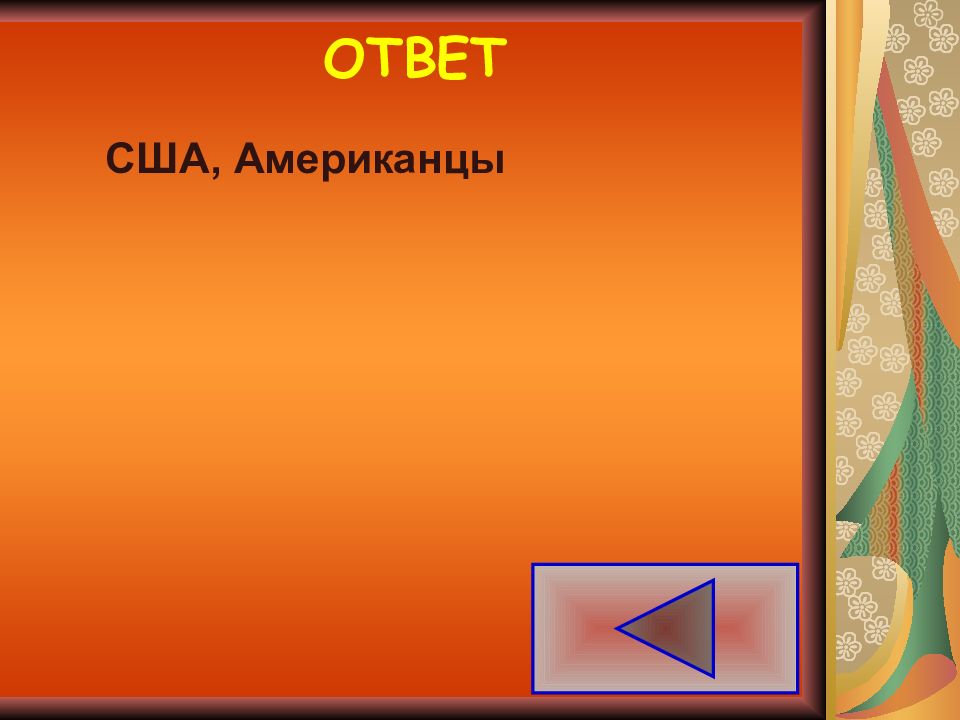 ОТВЕТ

США, Американцы